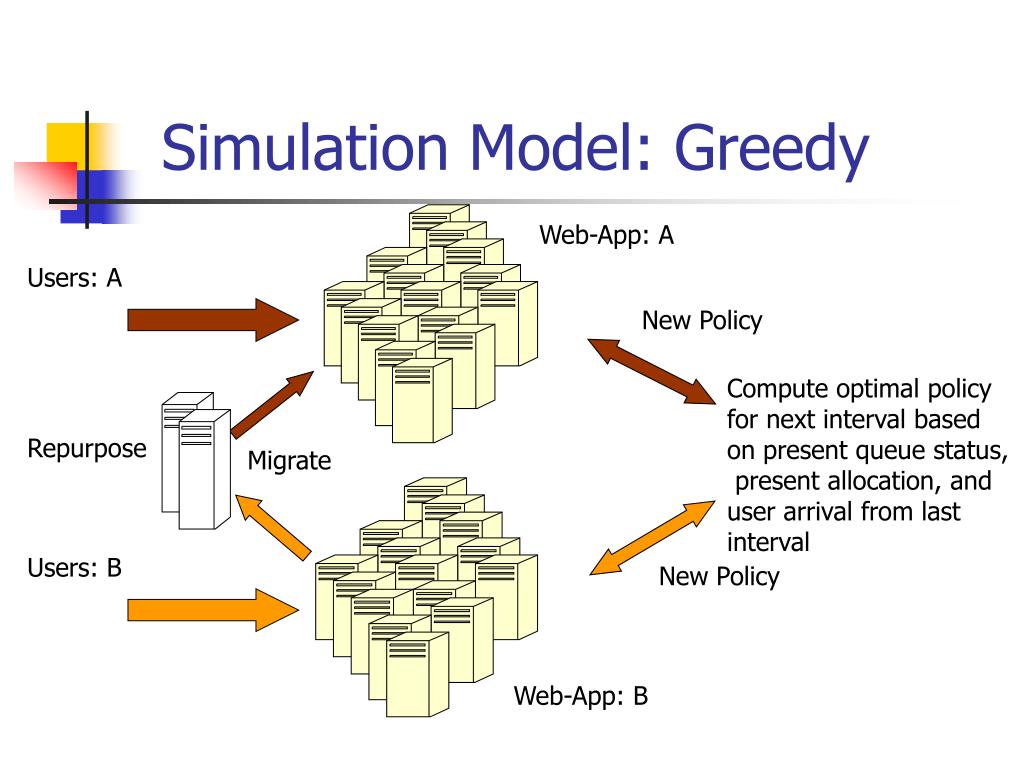 Simulation Model: Greedy

Web-App: A

Users: A

New Policy

Compute optimal policy for next interval based on present queue status, present allocation, and user arrival from last interval

Repurpose

Migrate

Users: B

New Policy

Web-App: B